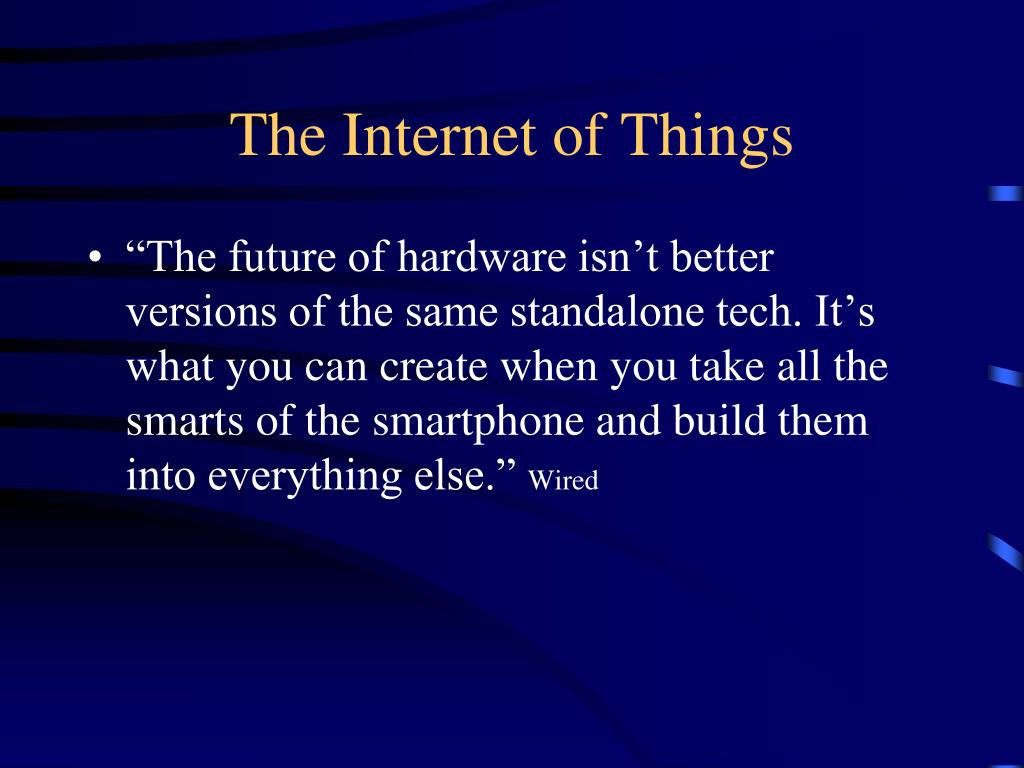 The Internet of Things

• “The future of hardware isn’t better versions of the same standalone tech. It’s what you can create when you take all the smarts of the smartphone and build them into everything else.” Wired